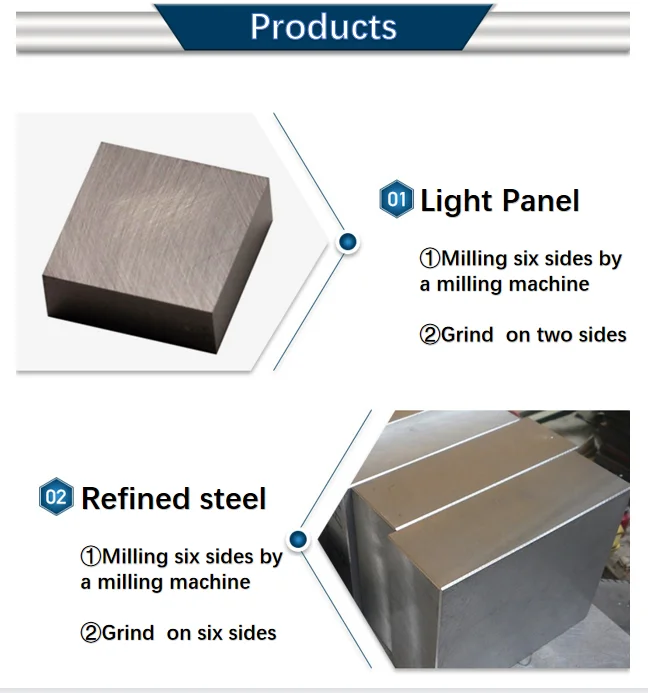 Products

01 Light Panel

①Milling six sides by a milling machine

②Grind on two sides

02 Refined steel

①Milling six sides by a milling machine

②Grind on six sides